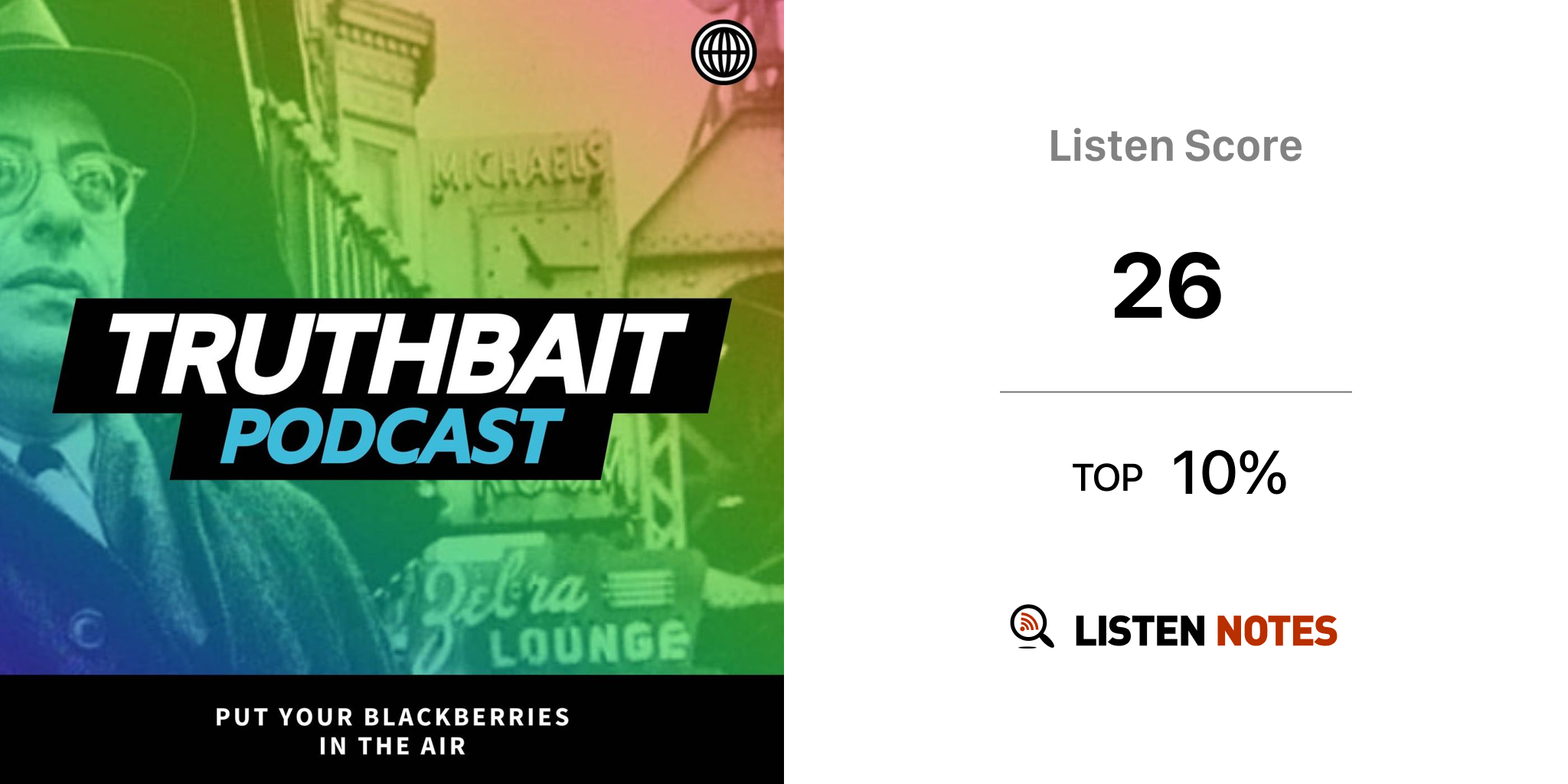 MICHAELS

TRUTHBAIT
PODCAST

Zebra
LOUNGE

PUT YOUR BLACKBERRIES IN THE AIR

Listen Score

26

TOP 10%

LISTEN NOTES